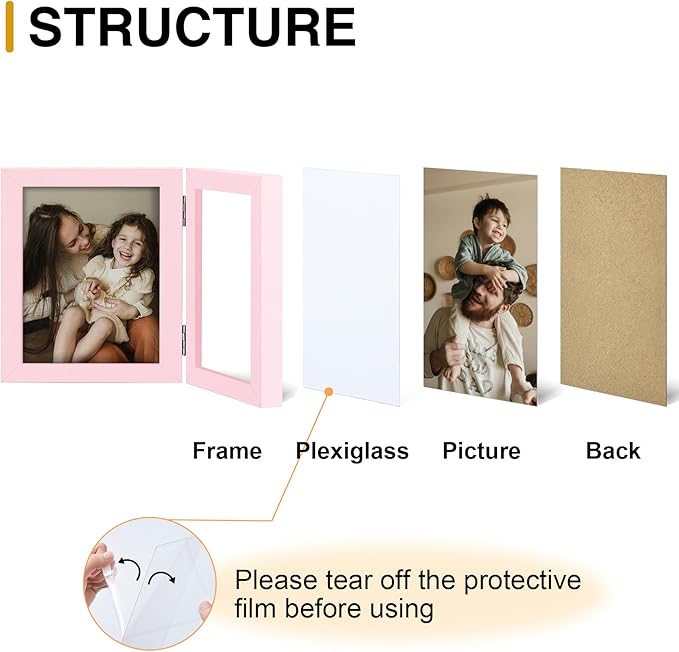 STRUCTURE

Frame Plexiglass Picture Back

Please tear off the protective film before using